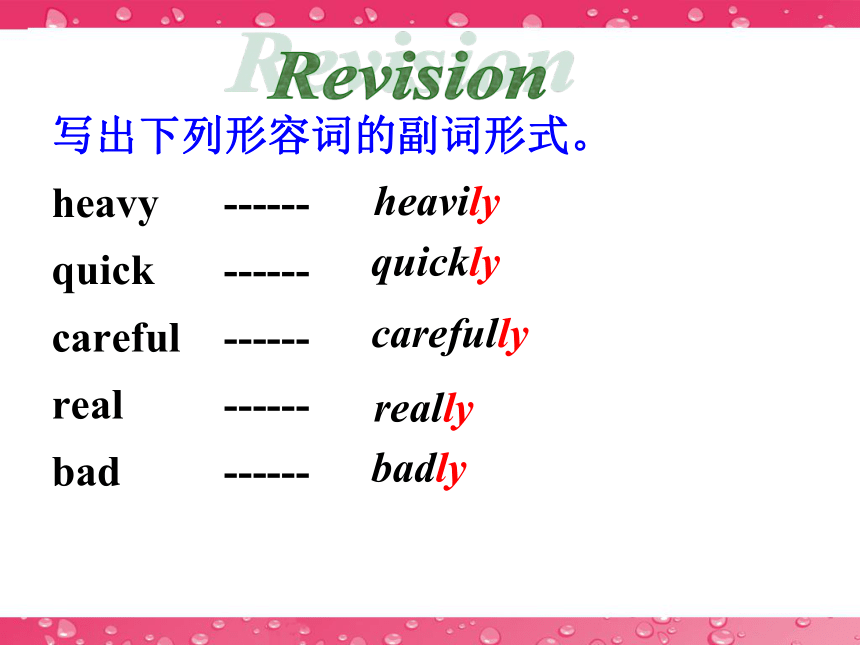 Revision

写出下列形容词的副词形式。

heavy ------ heavily
quick ------ quickly
careful ------ carefully
real ------ really
bad ------ badly